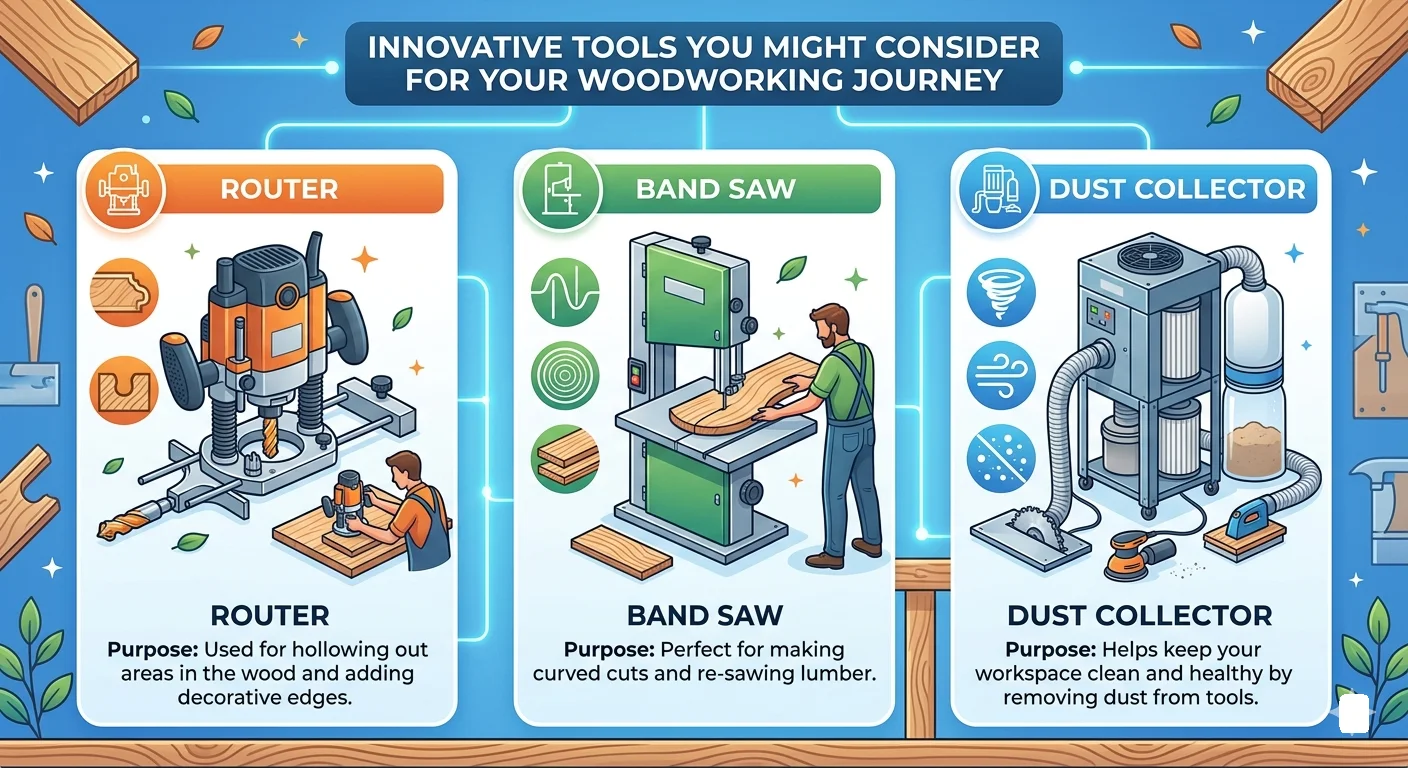 INNOVATIVE TOOLS YOU MIGHT CONSIDER FOR YOUR WOODWORKING JOURNEY

ROUTER

ROUTER
Purpose: Used for hollowing out areas in the wood and adding decorative edges.

BAND SAW

BAND SAW
Purpose: Perfect for making curved cuts and re-sawing lumber.

DUST COLLECTOR

DUST COLLECTOR
Purpose: Helps keep your workspace clean and healthy by removing dust from tools.